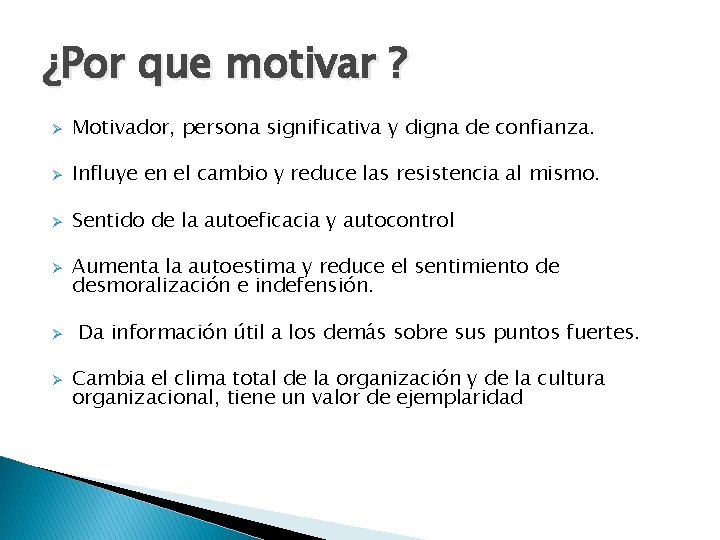 ¿Por que motivar ?

➢ Motivador, persona significativa y digna de confianza.

➢ Influye en el cambio y reduce las resistencia al mismo.

➢ Sentido de la autoeficacia y autocontrol

➢ Aumenta la autoestima y reduce el sentimiento de desmoralización e indefensión.

➢ Da información útil a los demás sobre sus puntos fuertes.

➢ Cambia el clima total de la organización y de la cultura organizacional, tiene un valor de ejemplaridad